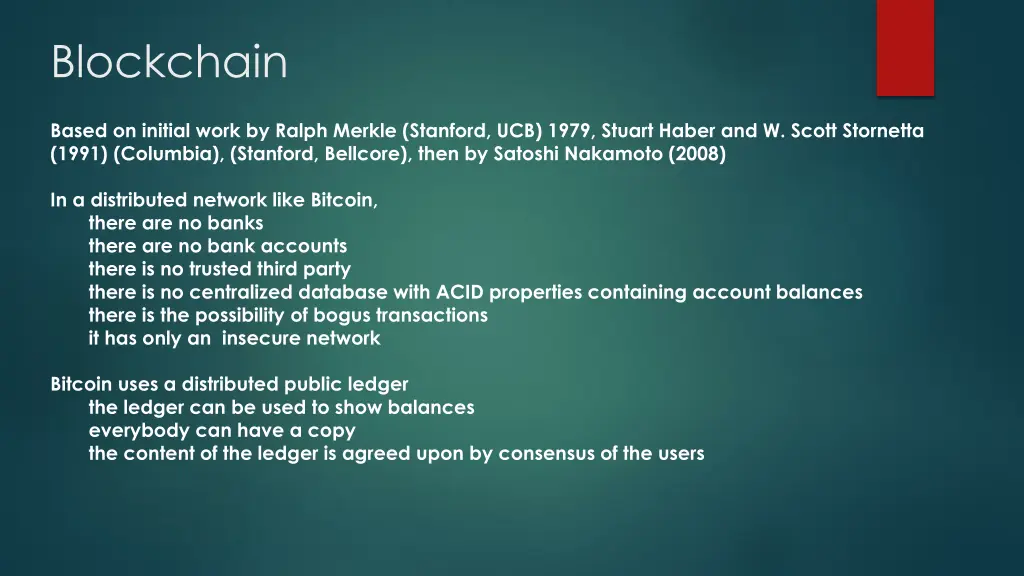 Blockchain

Based on initial work by Ralph Merkle (Stanford, UCB) 1979, Stuart Haber and W. Scott Stornetta (1991) (Columbia), (Stanford, Bellcore), then by Satoshi Nakamoto (2008)

In a distributed network like Bitcoin,
there are no banks
there are no bank accounts
there is no trusted third party
there is no centralized database with ACID properties containing account balances
there is the possibility of bogus transactions
it has only an insecure network

Bitcoin uses a distributed public ledger
the ledger can be used to show balances
everybody can have a copy
the content of the ledger is agreed upon by consensus of the users